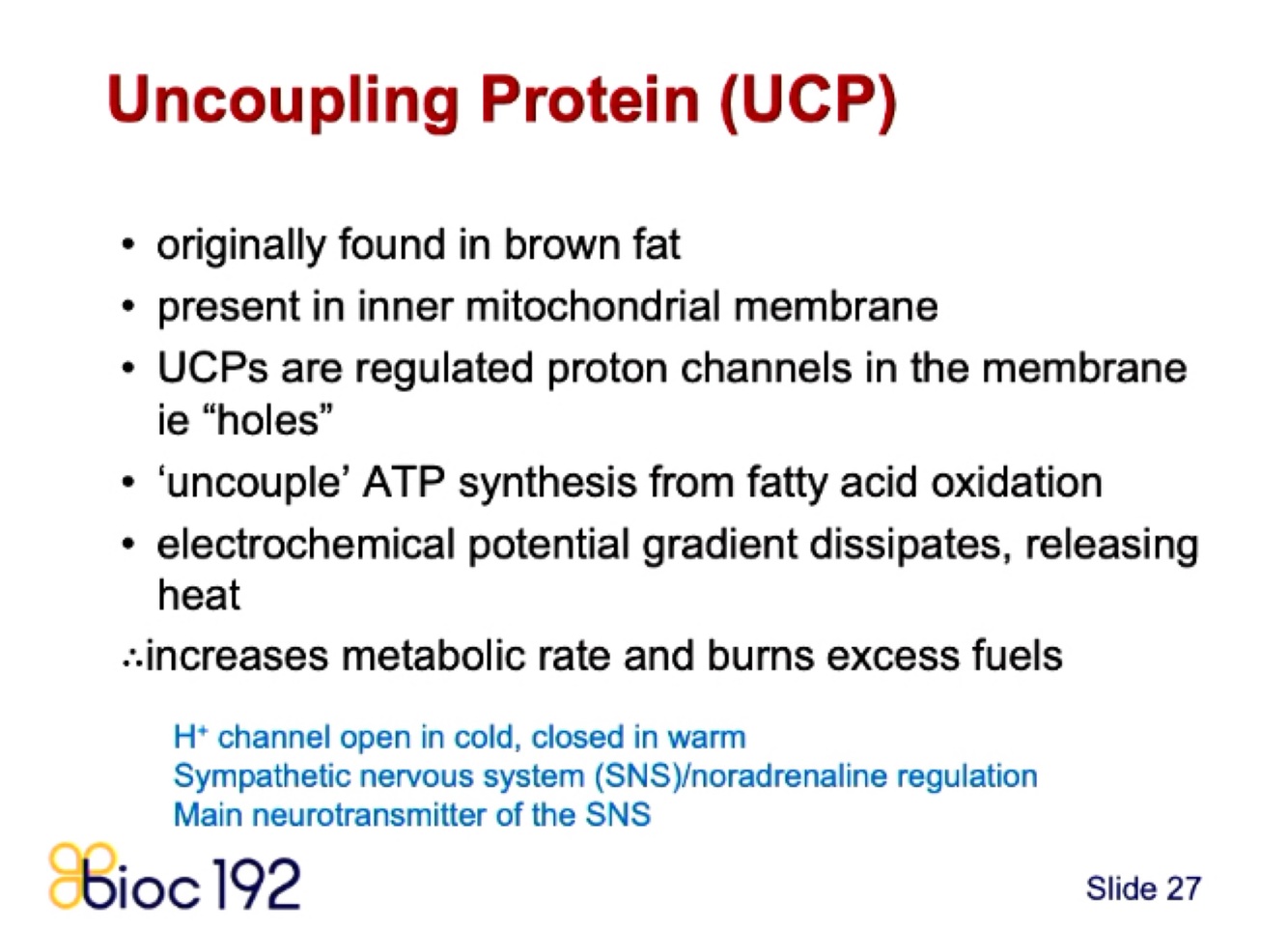 Uncoupling Protein (UCP)

• originally found in brown fat
• present in inner mitochondrial membrane
• UCPs are regulated proton channels in the membrane ie “holes”
• ‘uncouple’ ATP synthesis from fatty acid oxidation
• electrochemical potential gradient dissipates, releasing heat

∴increases metabolic rate and burns excess fuels

$H^+$ channel open in cold, closed in warm
Sympathetic nervous system (SNS)/noradrenaline regulation
Main neurotransmitter of the SNS

bioc 192

Slide 27